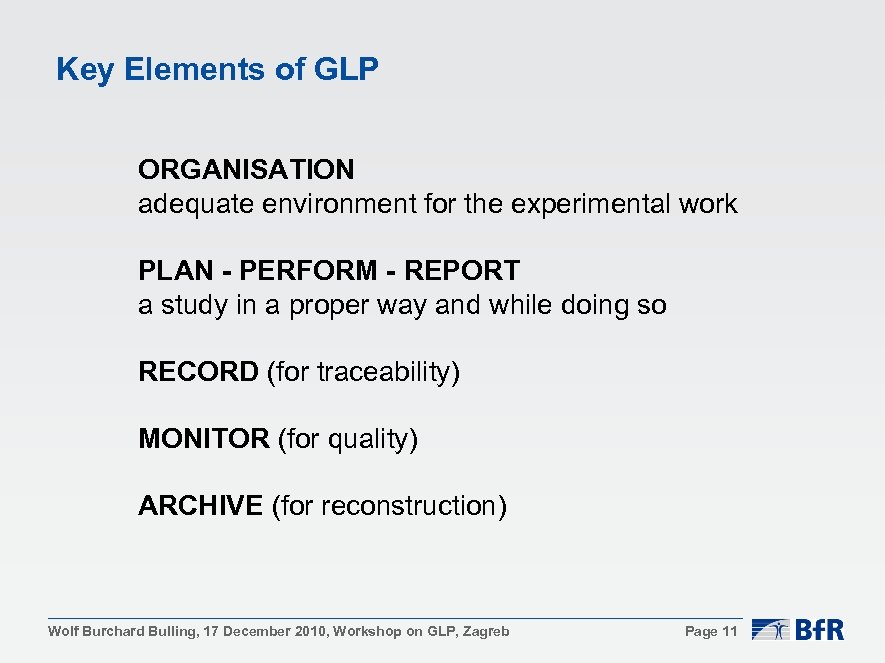 Key Elements of GLP

ORGANISATION
adequate environment for the experimental work

PLAN - PERFORM - REPORT
a study in a proper way and while doing so

RECORD (for traceability)

MONITOR (for quality)

ARCHIVE (for reconstruction)

Wolf Burchard Bulling, 17 December 2010, Workshop on GLP, Zagreb

Page 11

BfR